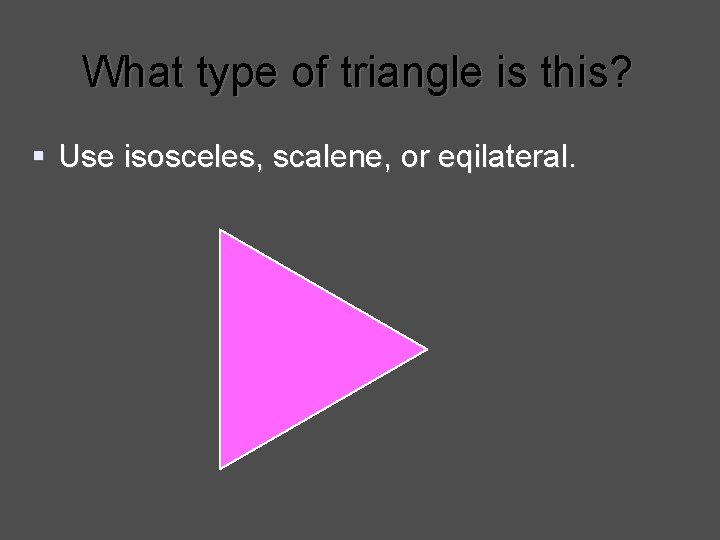 What type of triangle is this?

▪ Use isosceles, scalene, or eqilateral.